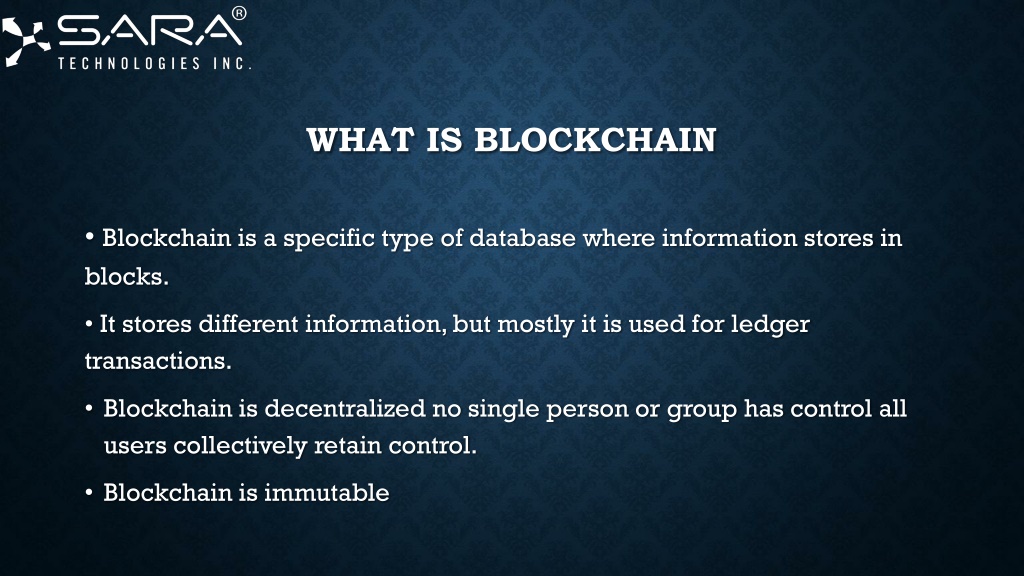 SARA®
TECHNOLOGIES INC.

WHAT IS BLOCKCHAIN

• Blockchain is a specific type of database where information stores in blocks.

• It stores different information, but mostly it is used for ledger transactions.

• Blockchain is decentralized no single person or group has control all users collectively retain control.

• Blockchain is immutable